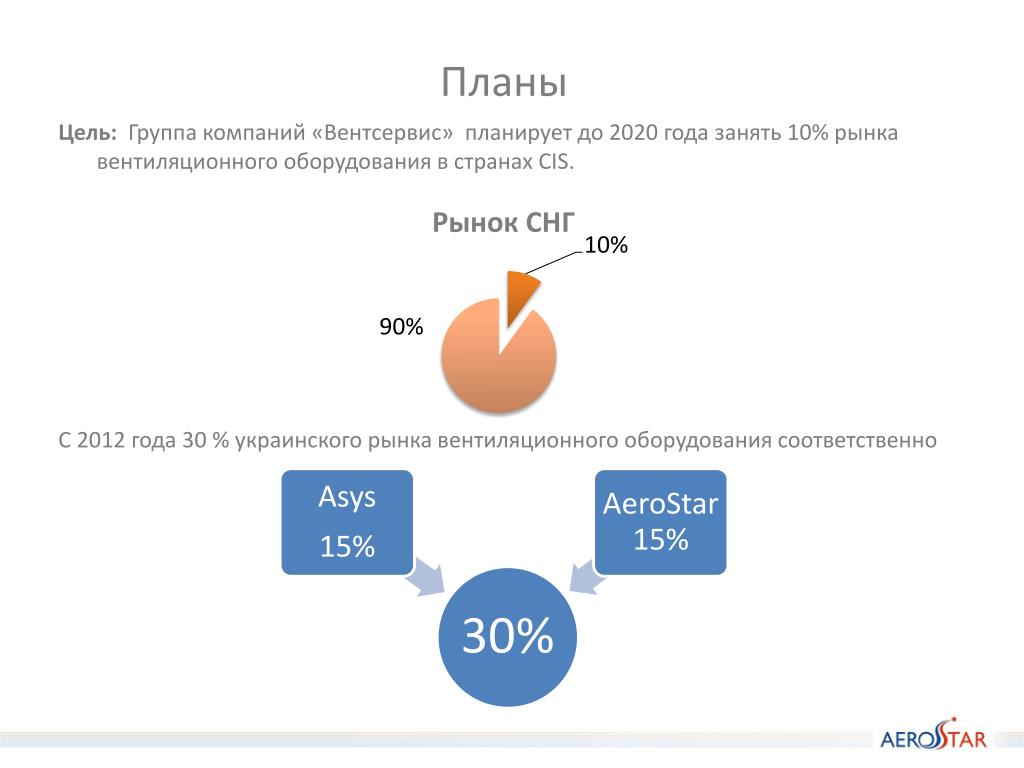 Планы

Цель: Группа компаний «Вентсервис» планирует до 2020 года занять 10% рынка вентиляционного оборудования в странах CIS.

Рынок СНГ

10%

90%

С 2012 года 30 % украинского рынка вентиляционного оборудования соответственно

Asys

15%

AeroStar
15%

30%

AEROSTAR